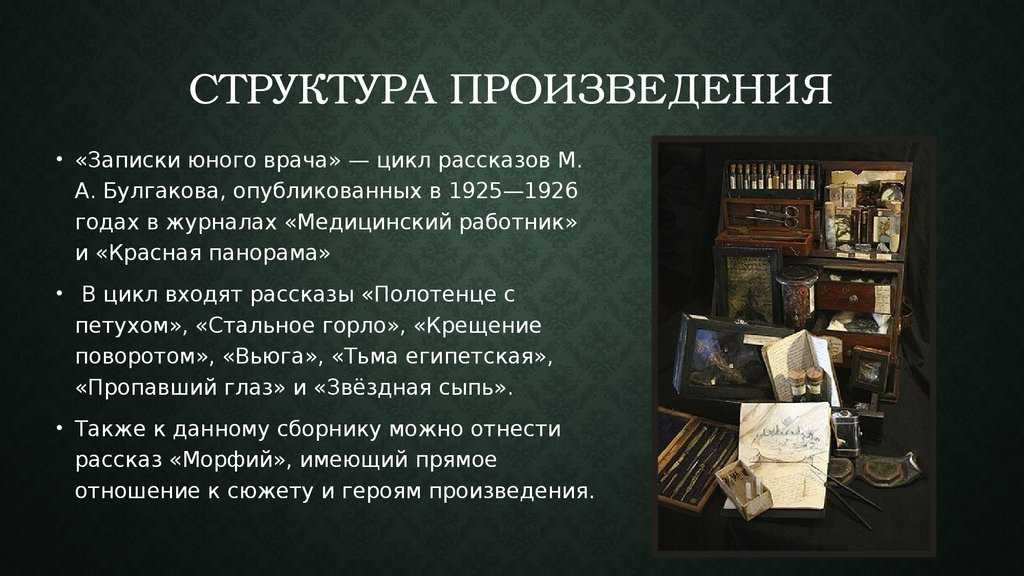 СТРУКТУРА ПРОИЗВЕДЕНИЯ

• «Записки юного врача» — цикл рассказов М. А. Булгакова, опубликованных в 1925—1926 годах в журналах «Медицинский работник» и «Красная панорама»

• В цикл входят рассказы «Полотенце с петухом», «Стальное горло», «Крещение поворотом», «Вьюга», «Тьма египетская», «Пропавший глаз» и «Звёздная сыпь».

• Также к данному сборнику можно отнести рассказ «Морфий», имеющий прямое отношение к сюжету и героям произведения.